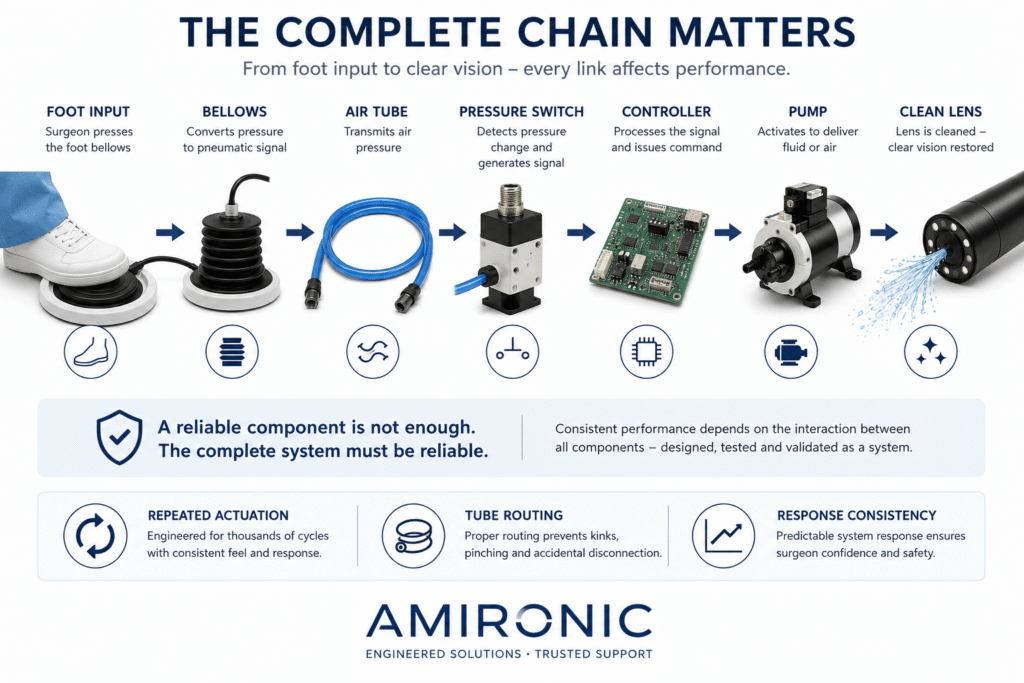 THE COMPLETE CHAIN MATTERS

From foot input to clear vision – every link affects performance.

FOOT INPUT
Surgeon presses the foot bellows

BELLOWS
Converts pressure to pneumatic signal

AIR TUBE
Transmits air pressure

PRESSURE SWITCH
Detects pressure change and generates signal

CONTROLLER
Processes the signal and issues command

PUMP
Activates to deliver fluid or air

CLEAN LENS
Lens is cleaned – clear vision restored

A reliable component is not enough.
The complete system must be reliable.

Consistent performance depends on the interaction between all components – designed, tested and validated as a system.

REPEATED ACTUATION
Engineered for thousands of cycles with consistent feel and response.

TUBE ROUTING
Proper routing prevents kinks, pinching and accidental disconnection.

RESPONSE CONSISTENCY
Predictable system response ensures surgeon confidence and safety.

AMIRONIC
ENGINEERED SOLUTIONS · TRUSTED SUPPORT